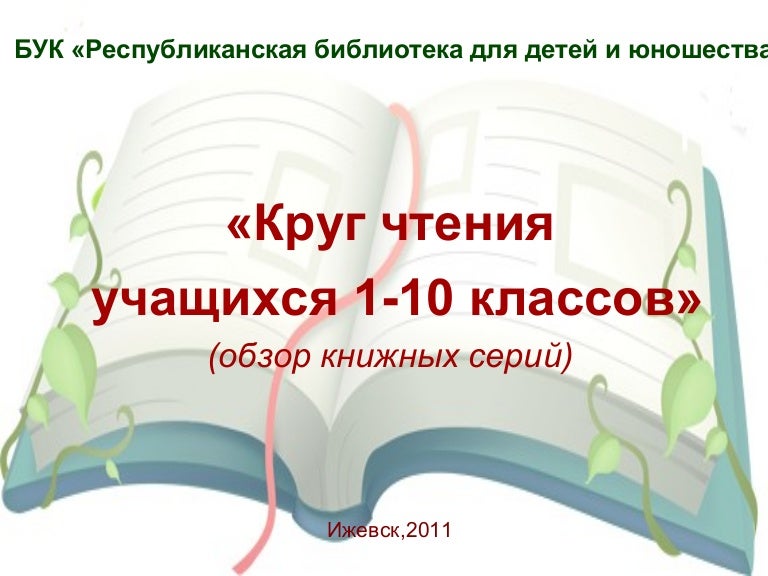 БУК «Республиканская библиотека для детей и юношества

«Круг чтения учащихся 1-10 классов»

(обзор книжных серий)

Ижевск,2011